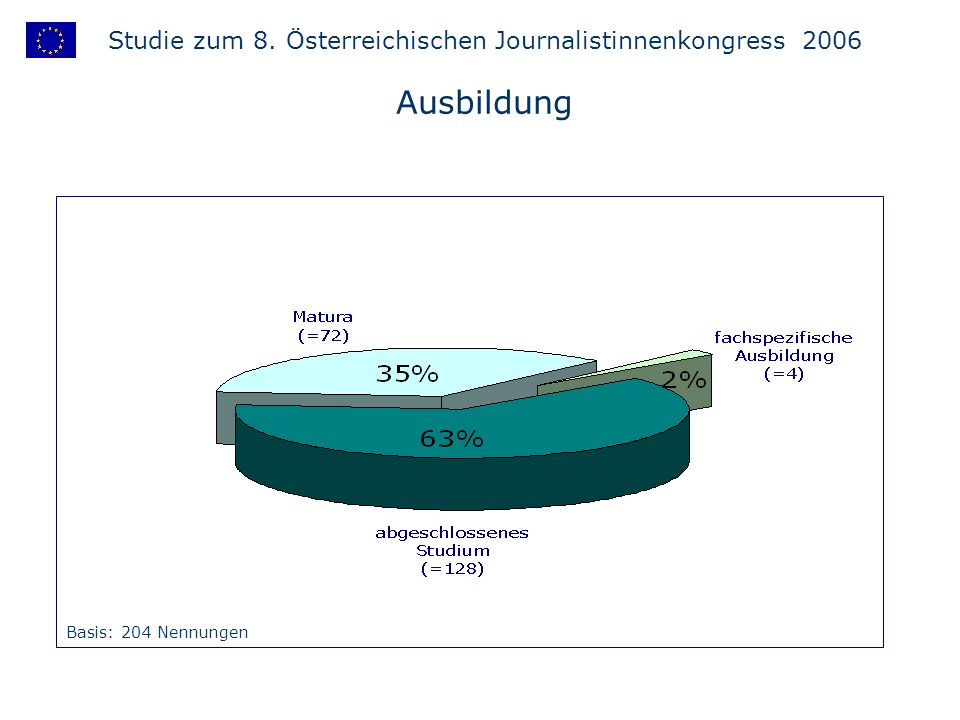 Studie zum 8. Österreichischen Journalistinnenkongress 2006

Ausbildung

Matura
(=72)

35%

fachspezifische
Ausbildung
(=4)

2%

63%

abgeschlossenes
Studium
(=128)

Basis: 204 Nennungen